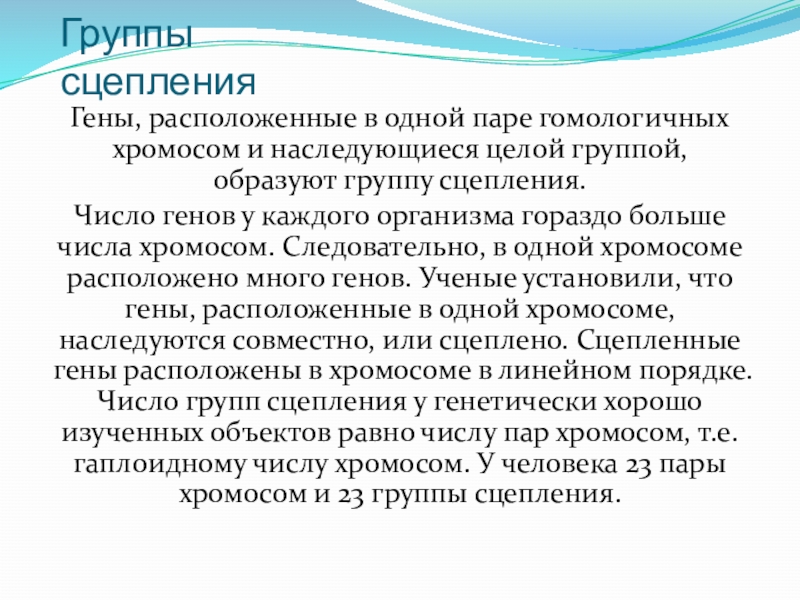 Группы сцепления

Гены, расположенные в одной паре гомологичных хромосом и наследующиеся целой группой, образуют группу сцепления.

Число генов у каждого организма гораздо больше числа хромосом. Следовательно, в одной хромосоме расположено много генов. Ученые установили, что гены, расположенные в одной хромосоме, наследуются совместно, или сцеплено. Сцепленные гены расположены в хромосоме в линейном порядке. Число групп сцепления у генетически хорошо изученных объектов равно числу пар хромосом, т.е. гаплоидному числу хромосом. У человека 23 пары хромосом и 23 группы сцепления.